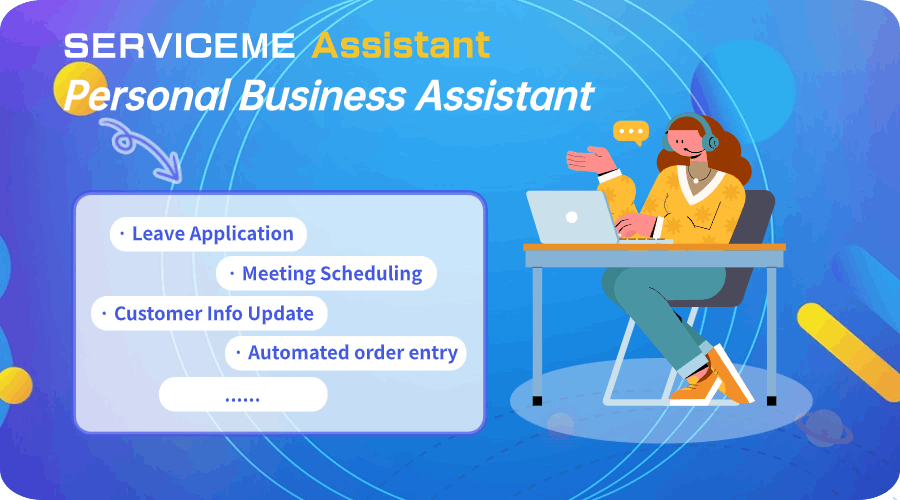 SERVICEME Assistant
Personal Business Assistant

· Leave Application
· Meeting Scheduling
· Customer Info Update
· Automated order entry
......